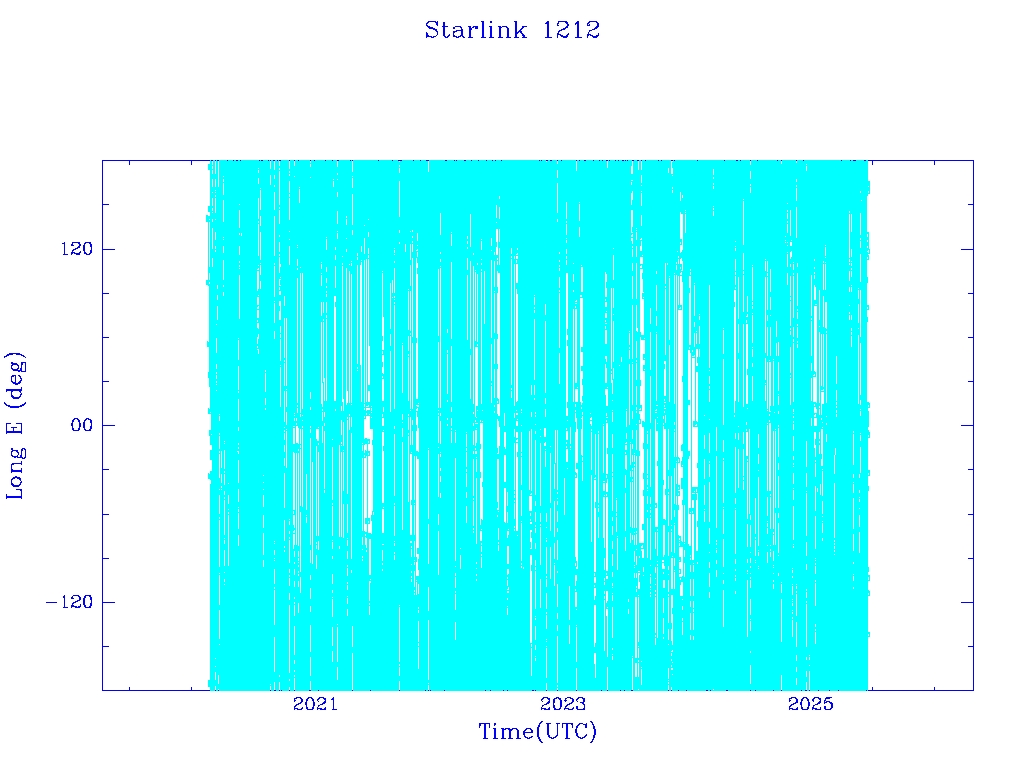 Starlink 1212

Long E (deg)

120

00

−120

2021

2023

2025

Time(UTC)